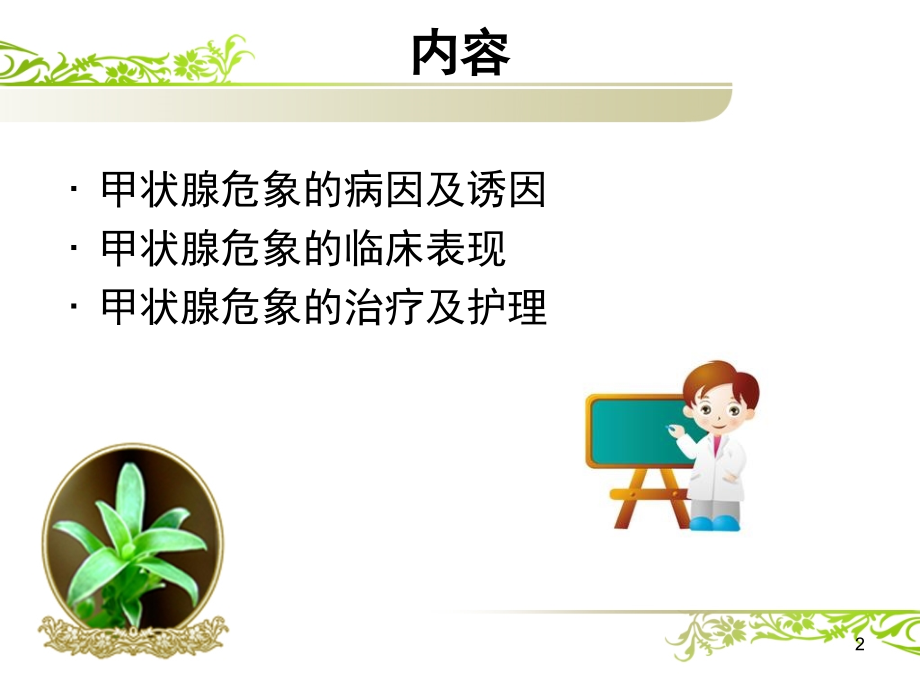 内容

· 甲状腺危象的病因及诱因
· 甲状腺危象的临床表现
· 甲状腺危象的治疗及护理

2